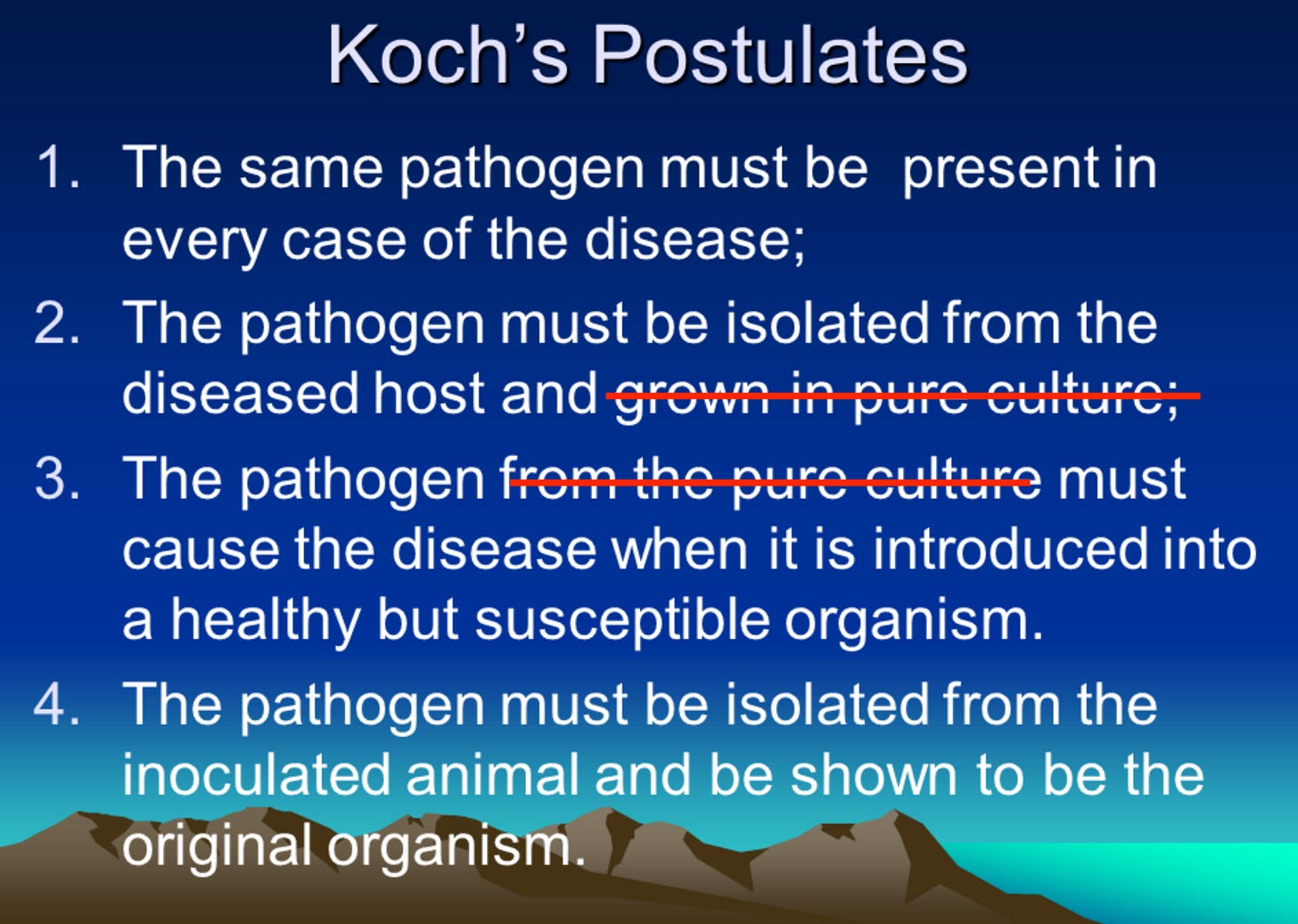 Koch's Postulates

1. The same pathogen must be present in every case of the disease;
2. The pathogen must be isolated from the diseased host and grown in pure culture;
3. The pathogen from the pure culture must cause the disease when it is introduced into a healthy but susceptible organism.
4. The pathogen must be isolated from the inoculated animal and be shown to be the original organism.